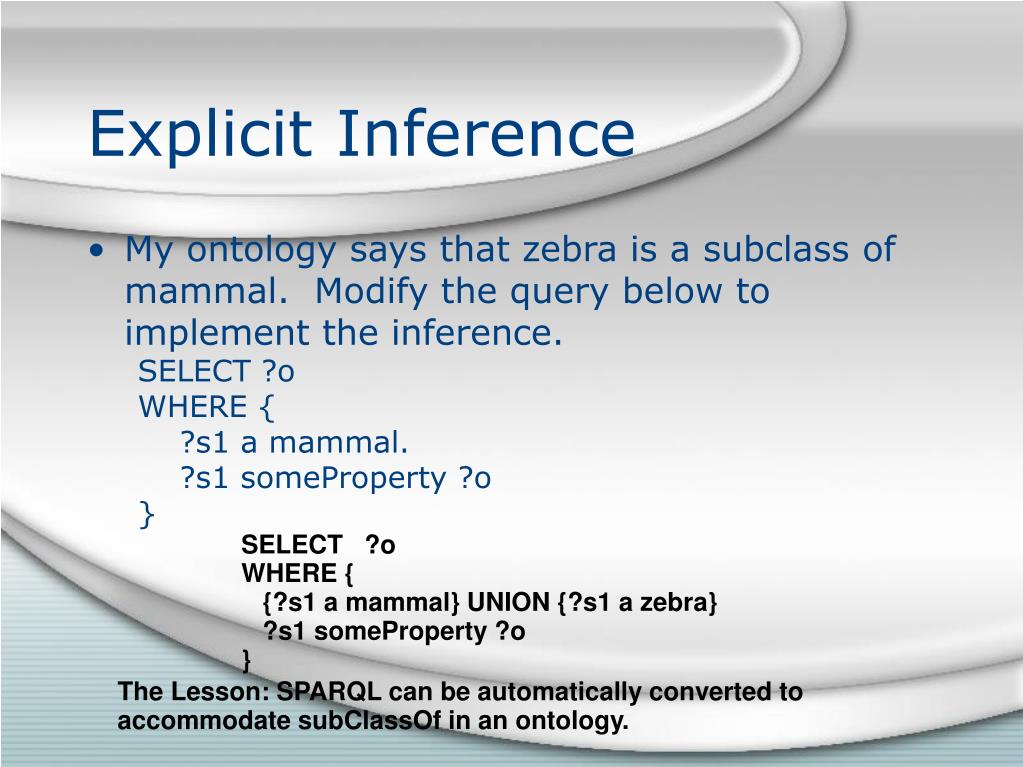 Explicit Inference

• My ontology says that zebra is a subclass of mammal. Modify the query below to implement the inference.

SELECT ?o
WHERE {
?s1 a mammal.
?s1 someProperty ?o
}

SELECT ?o
WHERE {
{?s1 a mammal} UNION {?s1 a zebra}
?s1 someProperty ?o
}

The Lesson: SPARQL can be automatically converted to accommodate subClassOf in an ontology.